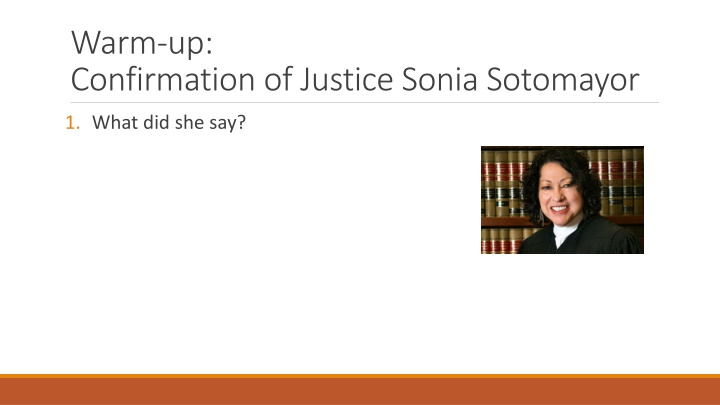 Warm-up:
Confirmation of Justice Sonia Sotomayor

1. What did she say?